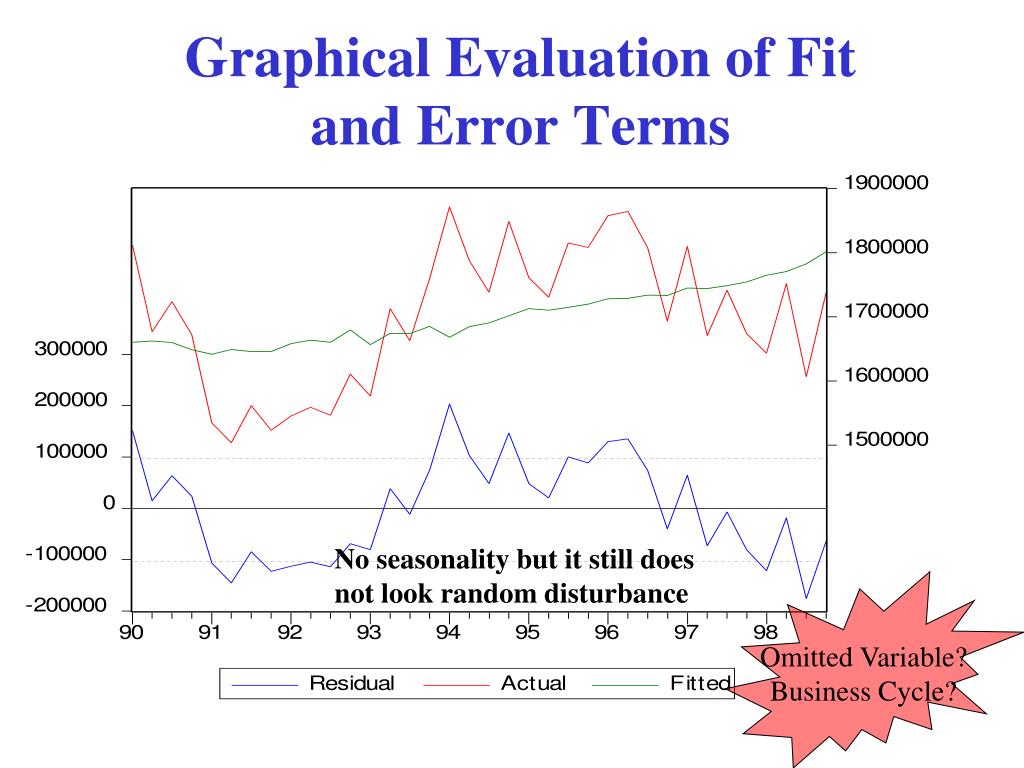 Graphical Evaluation of Fit and Error Terms

1900000
1800000
1700000
1600000
1500000

300000
200000
100000
0
-100000
-200000

90 91 92 93 94 95 96 97 98

No seasonality but it still does not look random disturbance

Residual Actual Fitted

Omitted Variable? Business Cycle?